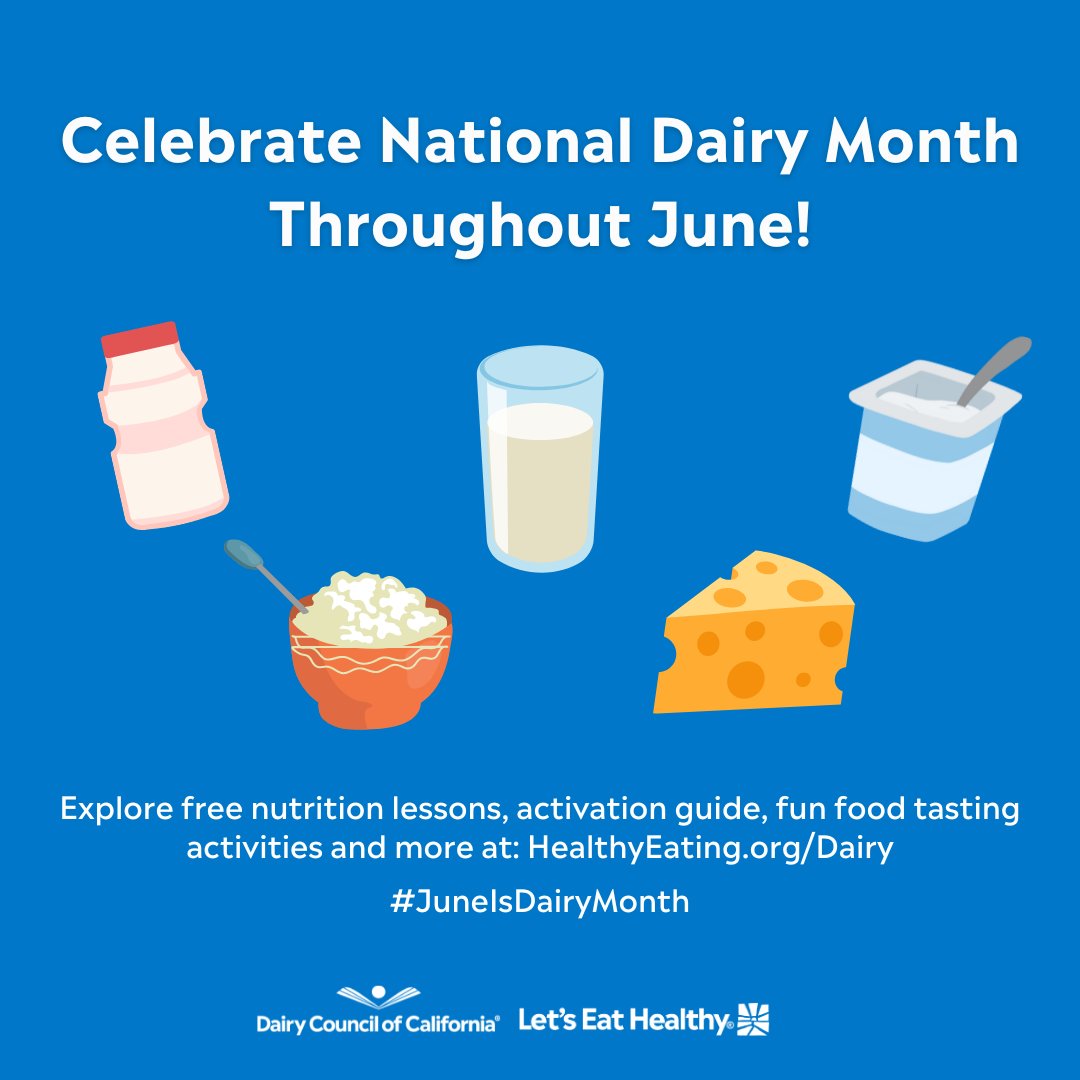 Celebrate National Dairy Month Throughout June!

Explore free nutrition lessons, activation guide, fun food tasting activities and more at: HealthyEating.org/Dairy

#JuneIsDairyMonth

Dairy Council of California®
Let's Eat Healthy®